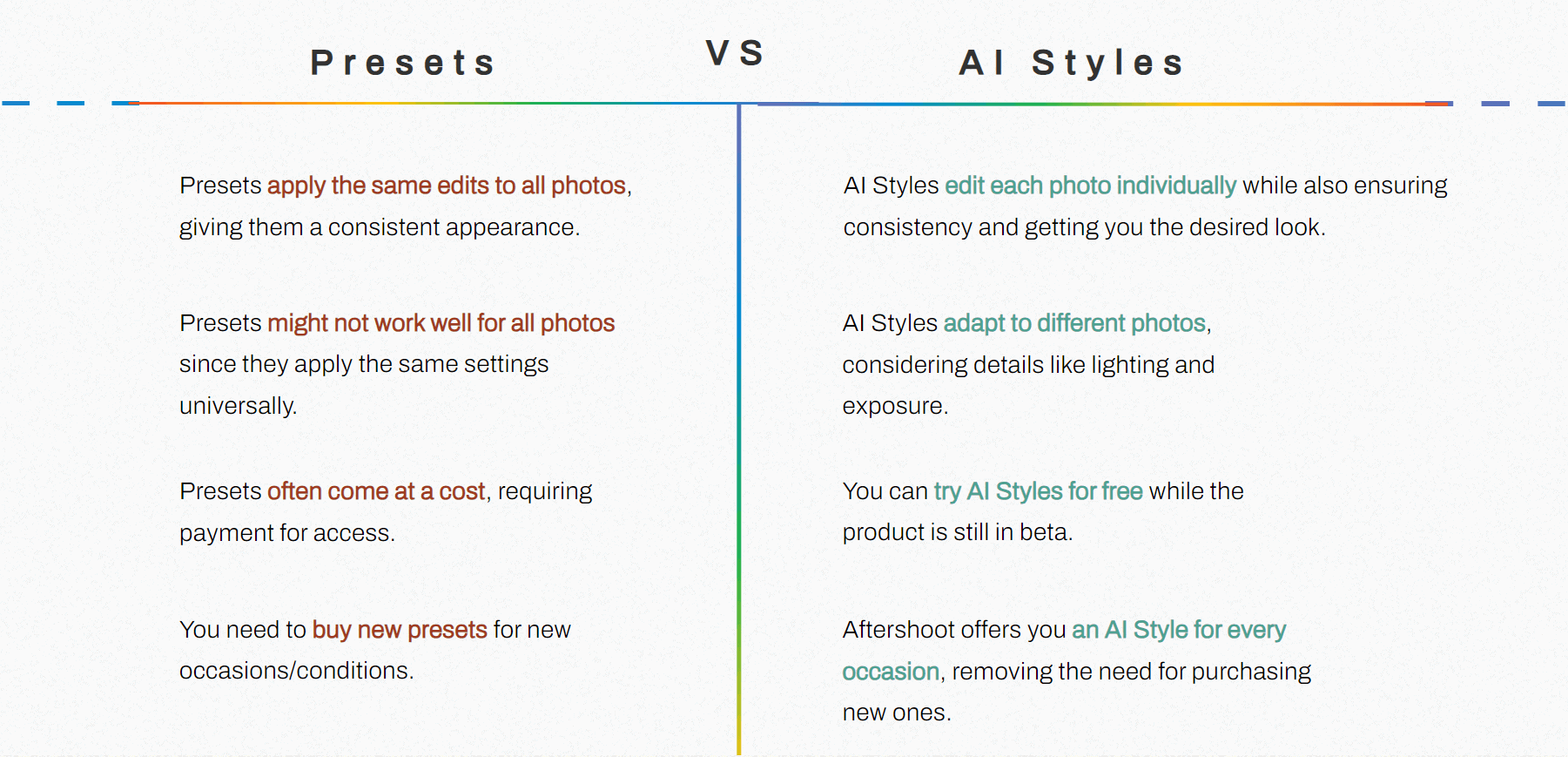 Presets

VS

AI Styles

Presets apply the same edits to all photos, giving them a consistent appearance.

Presets might not work well for all photos since they apply the same settings universally.

Presets often come at a cost, requiring payment for access.

You need to buy new presets for new occasions/conditions.

AI Styles edit each photo individually while also ensuring consistency and getting you the desired look.

AI Styles adapt to different photos, considering details like lighting and exposure.

You can try AI Styles for free while the product is still in beta.

Aftershoot offers you an AI Style for every occasion, removing the need for purchasing new ones.